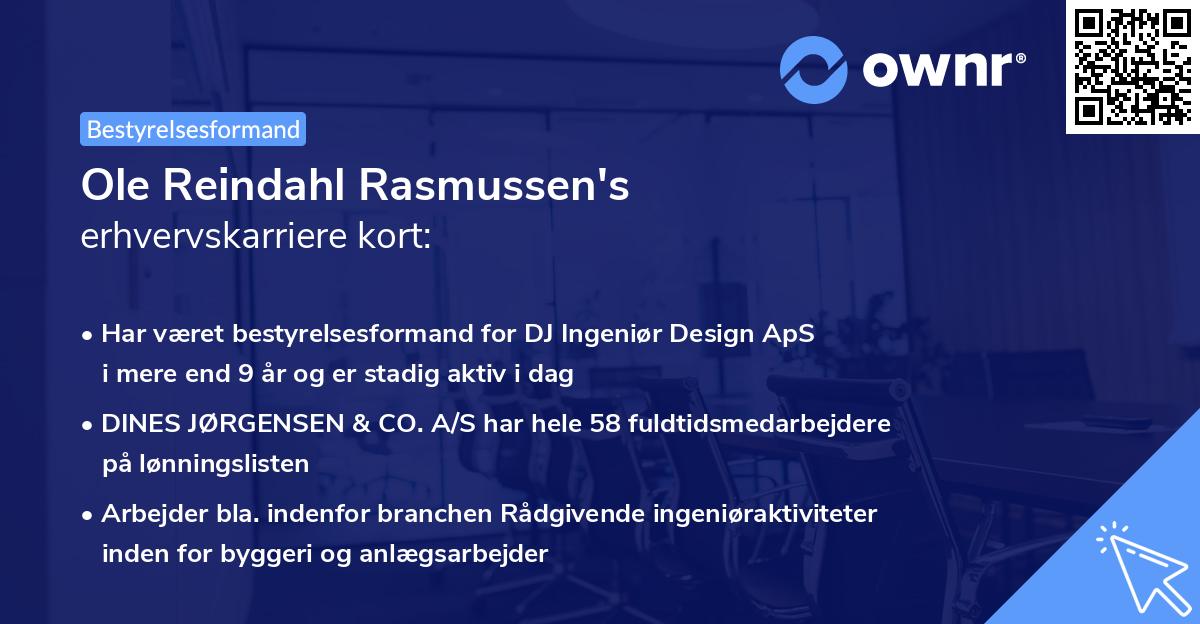 ownr®

Bestyrelsesformand

Ole Reindahl Rasmussen's
erhvervskarriere kort:

• Har været bestyrelsesformand for DJ Ingeniør Design ApS i mere end 9 år og er stadig aktiv i dag

• DINES JØRGENSEN & CO. A/S har hele 58 fuldtidsmedarbejdere på lønningslisten

• Arbejder bla. indenfor branchen Rådgivende ingeniøraktiviteter inden for byggeri og anlægsarbejder